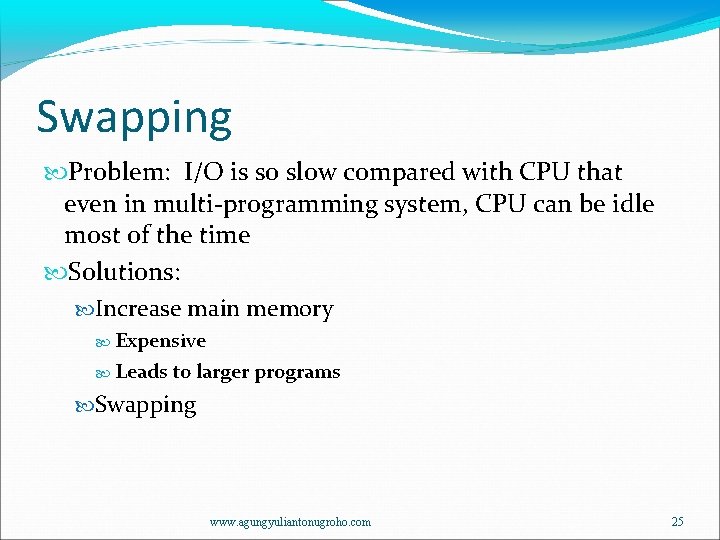 Swapping

Problem: I/O is so slow compared with CPU that even in multi-programming system, CPU can be idle most of the time

Solutions:

Increase main memory

Expensive

Leads to larger programs

Swapping

www.agungyuliantonugroho.com

25